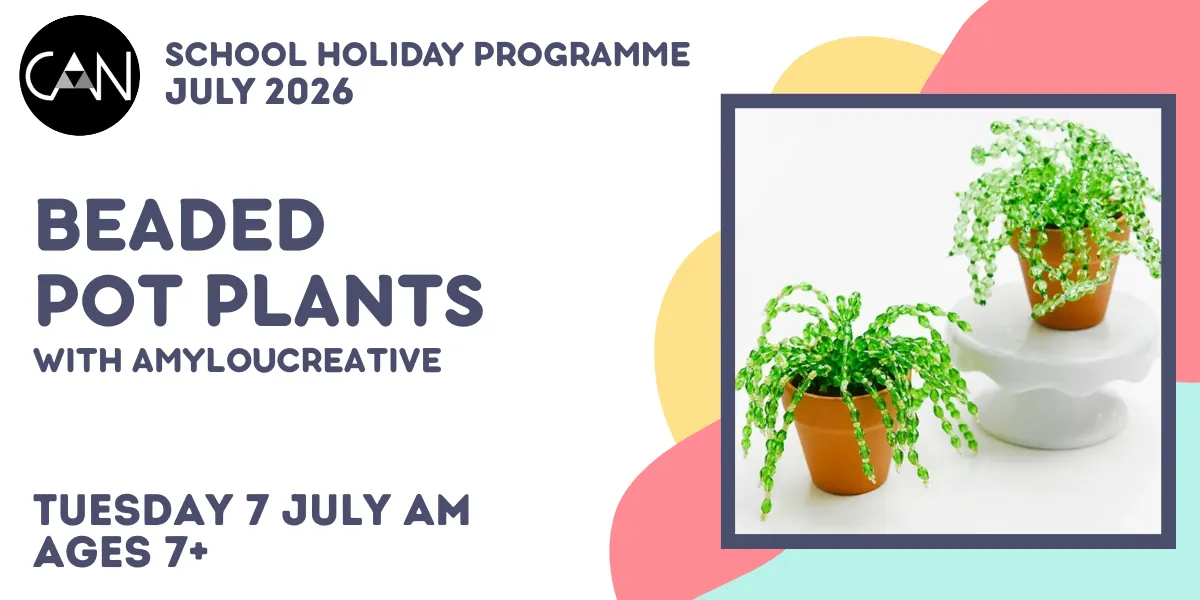 CAN

SCHOOL HOLIDAY PROGRAMME
JULY 2026

BEADED
POT PLANTS
WITH AMYLOUCREATIVE

TUESDAY 7 JULY AM
AGES 7+